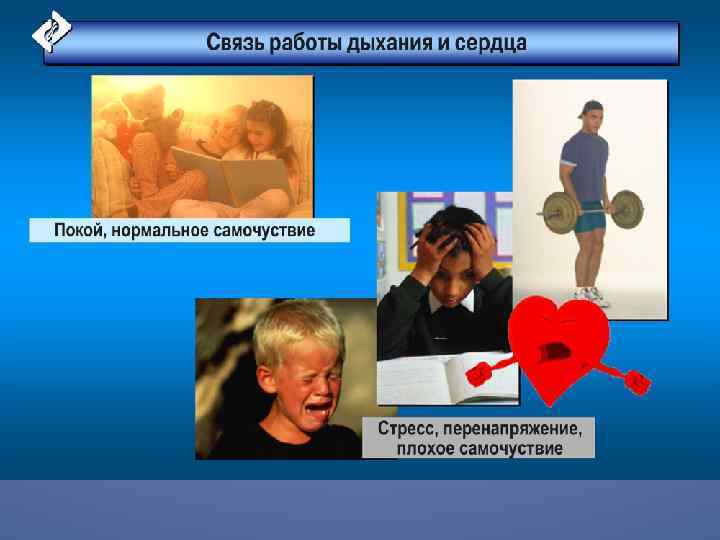 Связь работы дыхания и сердца

Покой, нормальное самочуствие

Стресс, перенапряжение, плохое самочуствие